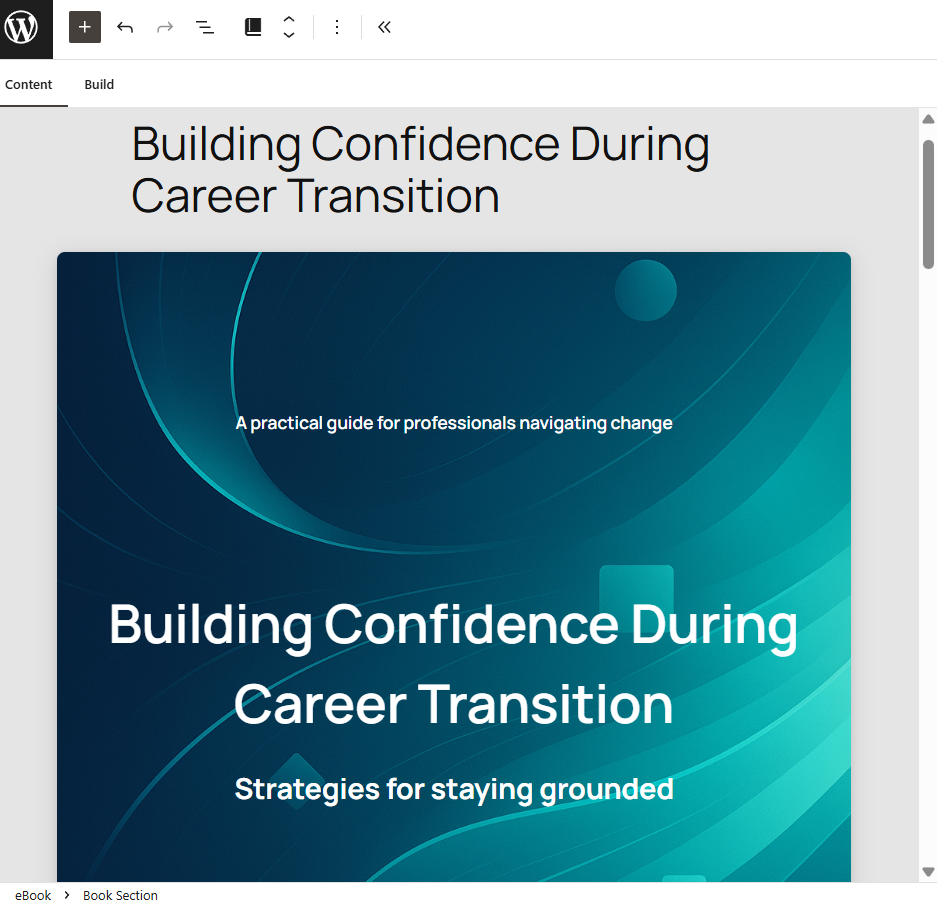 Content Build

Building Confidence During Career Transition

A practical guide for professionals navigating change

Building Confidence During Career Transition

Strategies for staying grounded

eBook › Book Section